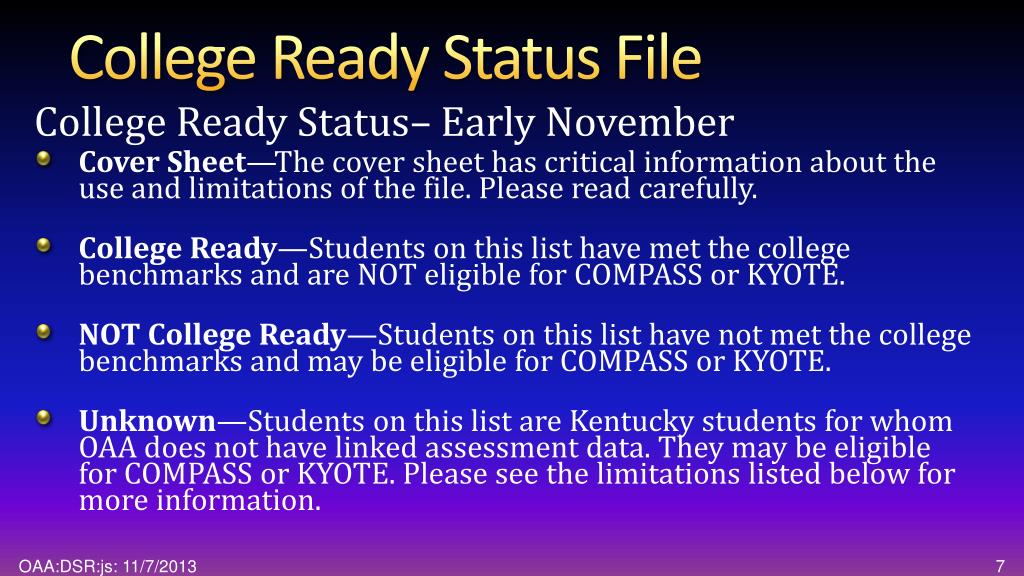 College Ready Status File

College Ready Status– Early November

Cover Sheet—The cover sheet has critical information about the use and limitations of the file. Please read carefully.

College Ready—Students on this list have met the college benchmarks and are NOT eligible for COMPASS or KYOTE.

NOT College Ready—Students on this list have not met the college benchmarks and may be eligible for COMPASS or KYOTE.

Unknown—Students on this list are Kentucky students for whom OAA does not have linked assessment data. They may be eligible for COMPASS or KYOTE. Please see the limitations listed below for more information.

OAA:DSR:js: 11/7/2013

7